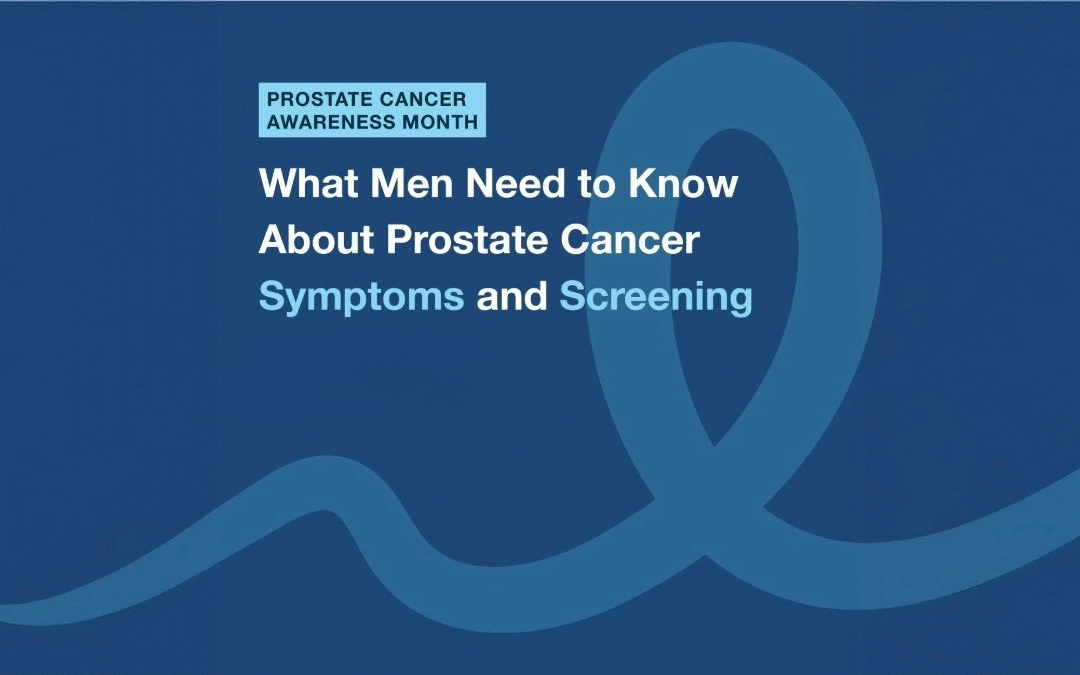 PROSTATE CANCER AWARENESS MONTH

What Men Need to Know About Prostate Cancer Symptoms and Screening